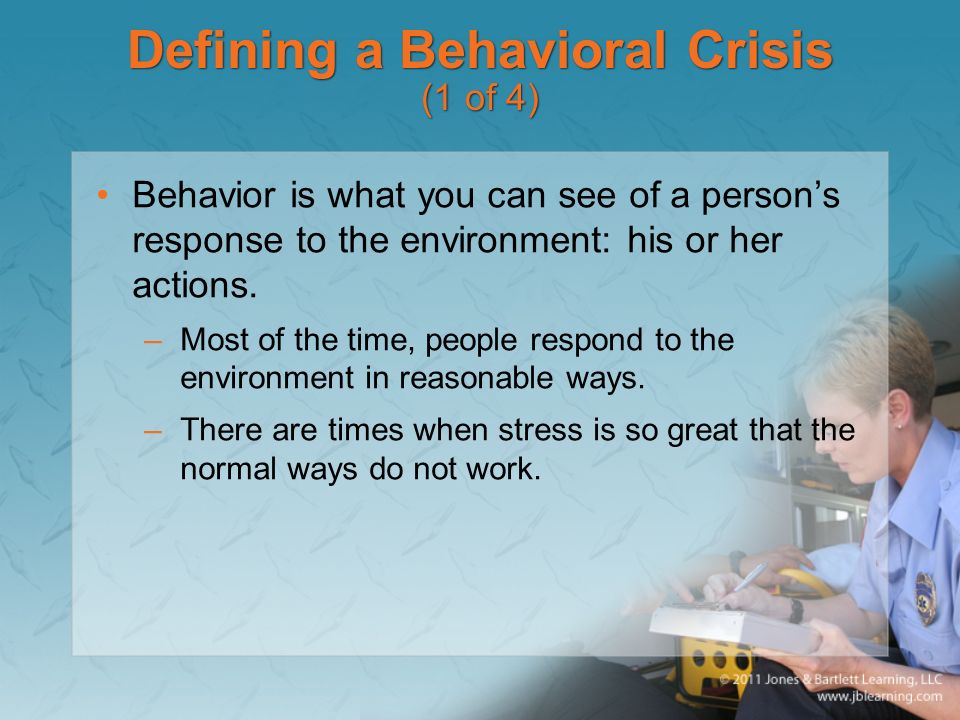 Defining a Behavioral Crisis
(1 of 4)

• Behavior is what you can see of a person's response to the environment: his or her actions.

– Most of the time, people respond to the environment in reasonable ways.

– There are times when stress is so great that the normal ways do not work.

© 2011 Jones & Bartlett Learning, LLC
www.jblearning.com